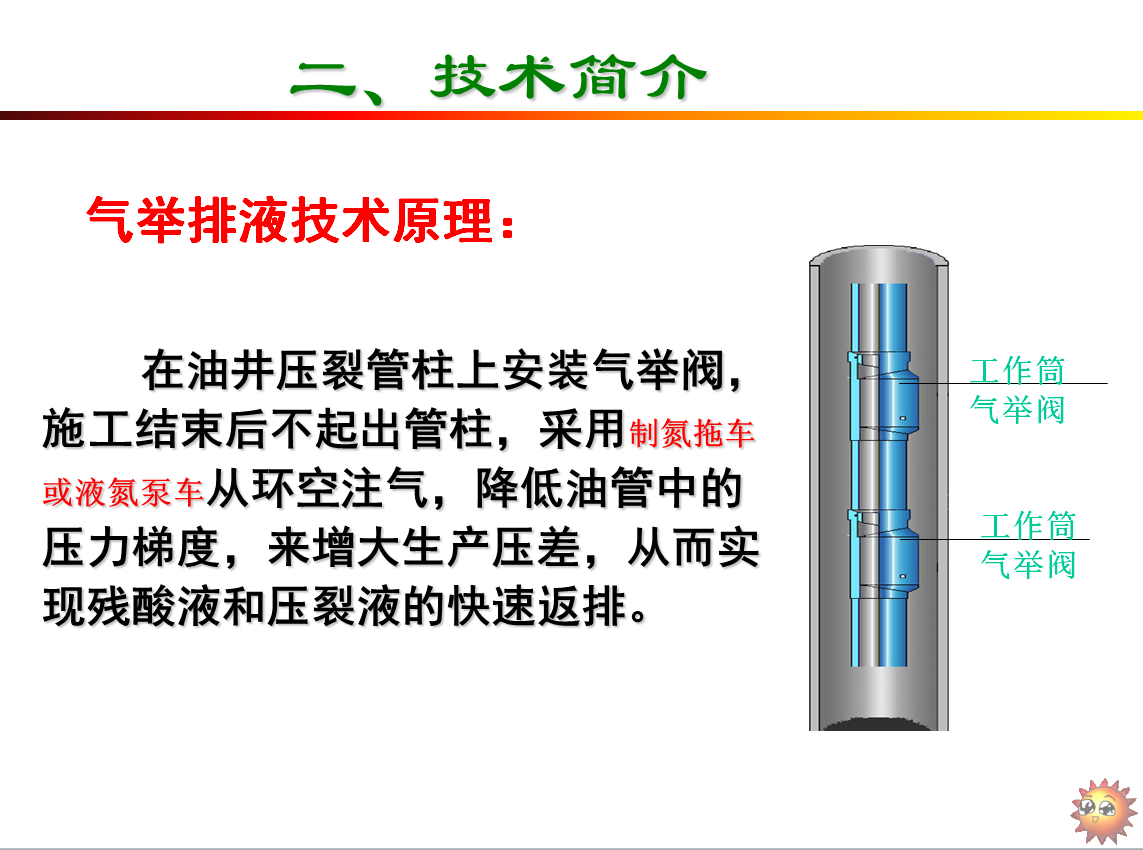 二、技术简介

气举排液技术原理：

在油井压裂管柱上安装气举阀，施工结束后不起出管柱，采用制氮拖车或液氮泵车从环空注气，降低油管中的压力梯度，来增大生产压差，从而实现残酸液和压裂液的快速返排。

工作筒
气举阀

工作筒
气举阀